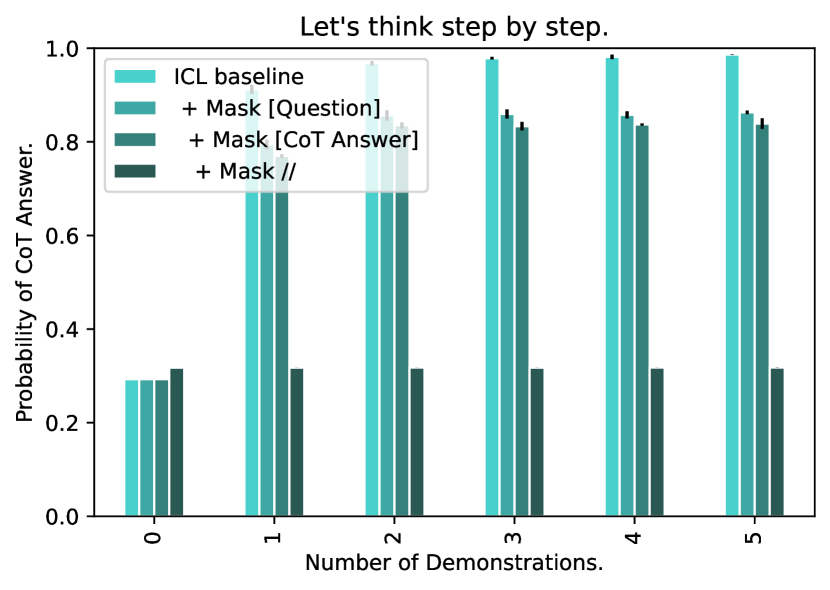 Let's think step by step.

ICL baseline
+ Mask [Question]
+ Mask [CoT Answer]
+ Mask //

Probability of CoT Answer.

1.0
0.8
0.6
0.4
0.2
0.0

0
1
2
3
4
5

Number of Demonstrations.